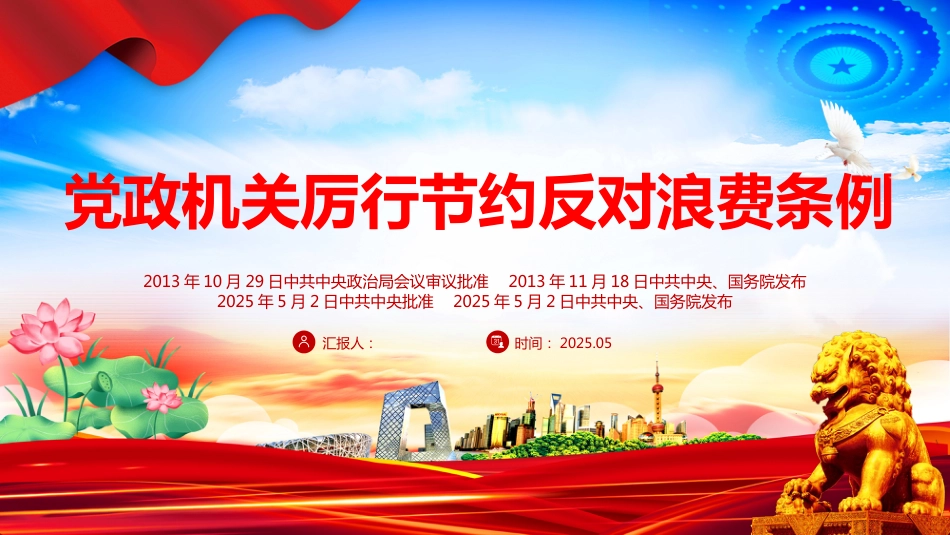 党政机关厉行节约反对浪费条例

2013 年 10 月 29 日中共中央政治局会议审议批准　2013 年 11 月 18 日中共中央、国务院发布
2025 年 5 月 2 日中共中央批准　2025 年 5 月 2 日中共中央、国务院发布

汇报人：

时间：2025.05